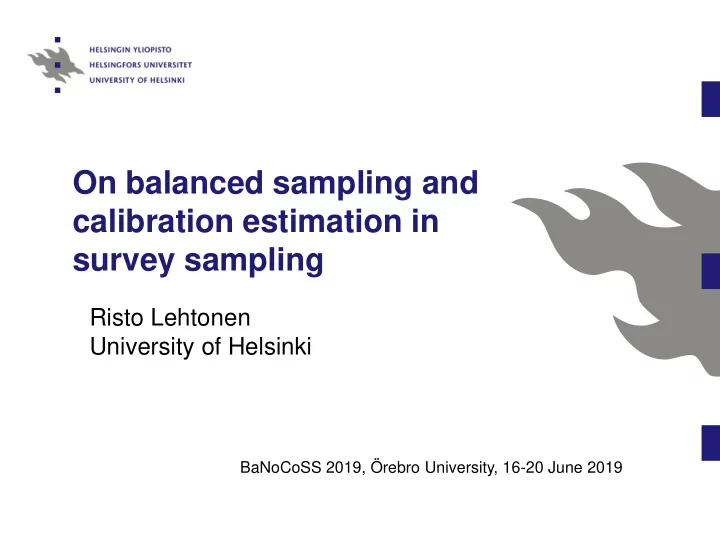 HELSINGIN YLIOPISTO
HELSINGFORS UNIVERSITET
UNIVERSITY OF HELSINKI

On balanced sampling and calibration estimation in survey sampling

Risto Lehtonen
University of Helsinki

BaNoCoSS 2019, Örebro University, 16-20 June 2019